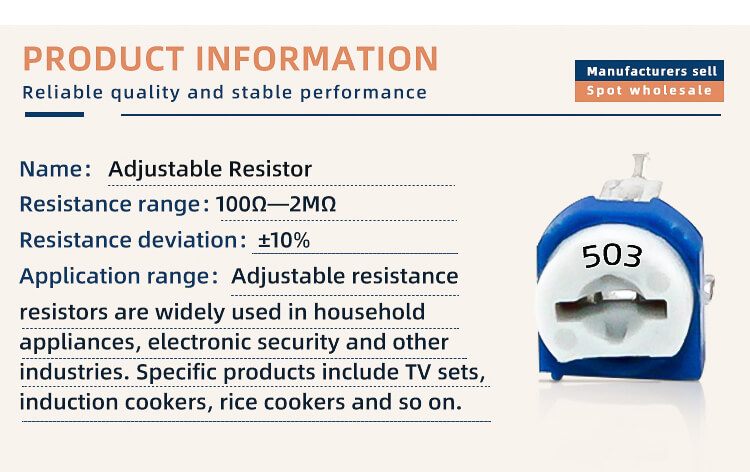 PRODUCT INFORMATION
Reliable quality and stable performance

Manufacturers sell
Spot wholesale

Name: Adjustable Resistor
Resistance range: 100Ω—2MΩ
Resistance deviation: ±10%
Application range: Adjustable resistance resistors are widely used in household appliances, electronic security and other industries. Specific products include TV sets, induction cookers, rice cookers and so on.

503